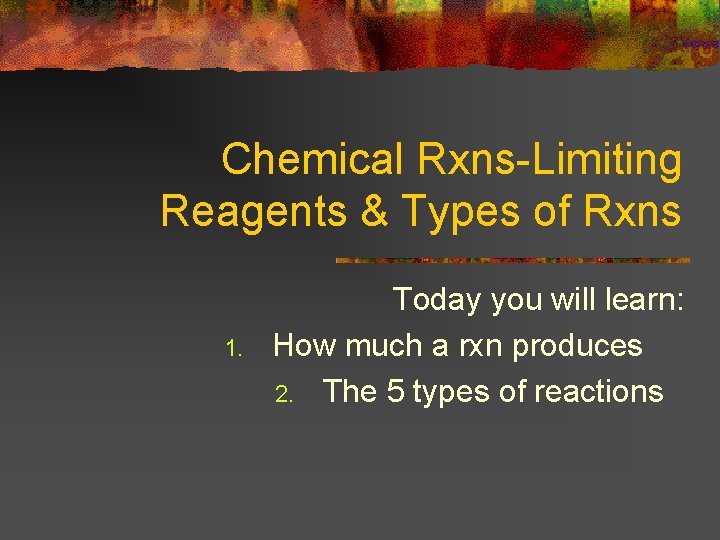 Chemical Rxns-Limiting Reagents & Types of Rxns

Today you will learn:

1. How much a rxn produces
2. The 5 types of reactions